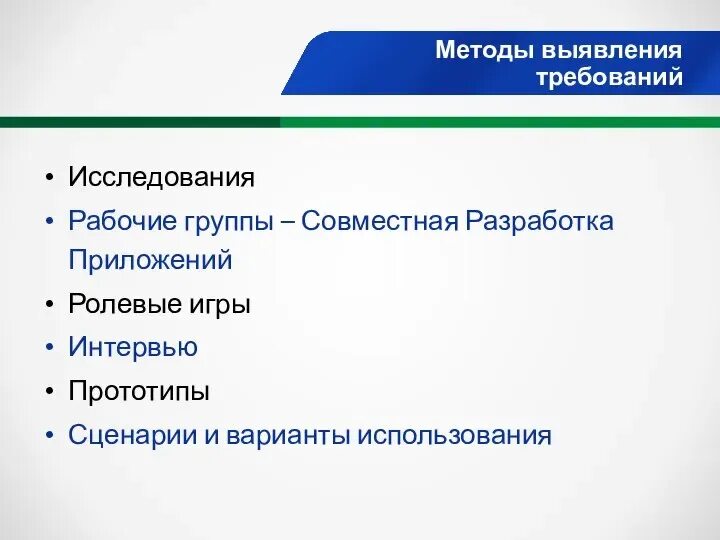 Методы выявления требований

• Исследования
• Рабочие группы – Совместная Разработка Приложений
• Ролевые игры
• Интервью
• Прототипы
• Сценарии и варианты использования